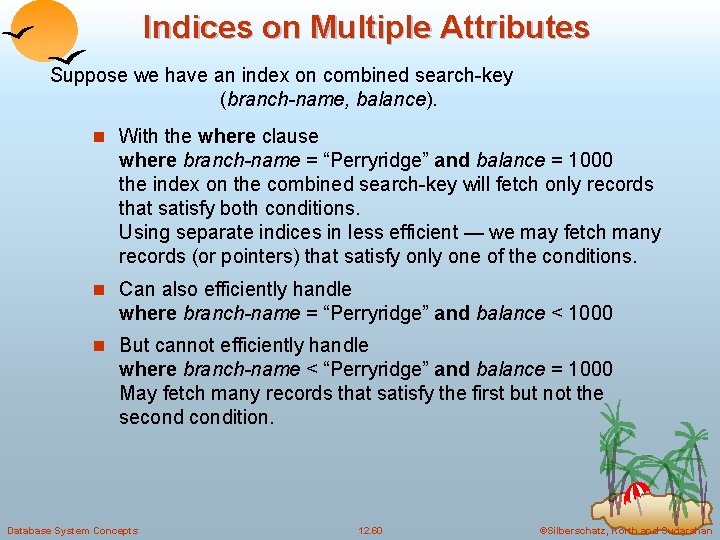 Indices on Multiple Attributes

Suppose we have an index on combined search-key (branch-name, balance).

With the where clause
where branch-name = “Perryridge” and balance = 1000
the index on the combined search-key will fetch only records that satisfy both conditions.
Using separate indices in less efficient — we may fetch many records (or pointers) that satisfy only one of the conditions.

Can also efficiently handle
where branch-name = “Perryridge” and balance < 1000

But cannot efficiently handle
where branch-name < “Perryridge” and balance = 1000
May fetch many records that satisfy the first but not the second condition.

Database System Concepts
12.60
©Silberschatz, Korth and Sudarshan